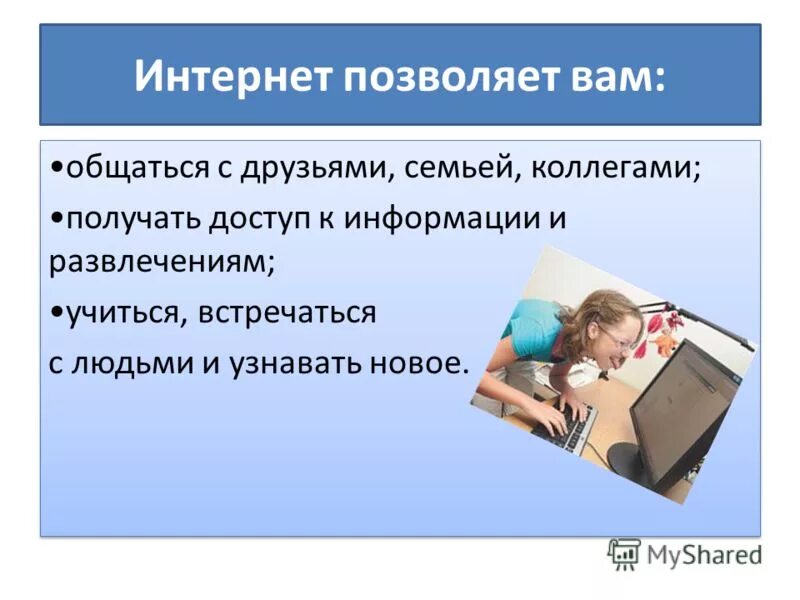 Интернет позволяет вам:

•общаться с друзьями, семьей, коллегами;

•получать доступ к информации и развлечениям;

•учиться, встречаться с людьми и узнавать новое.

MyShared